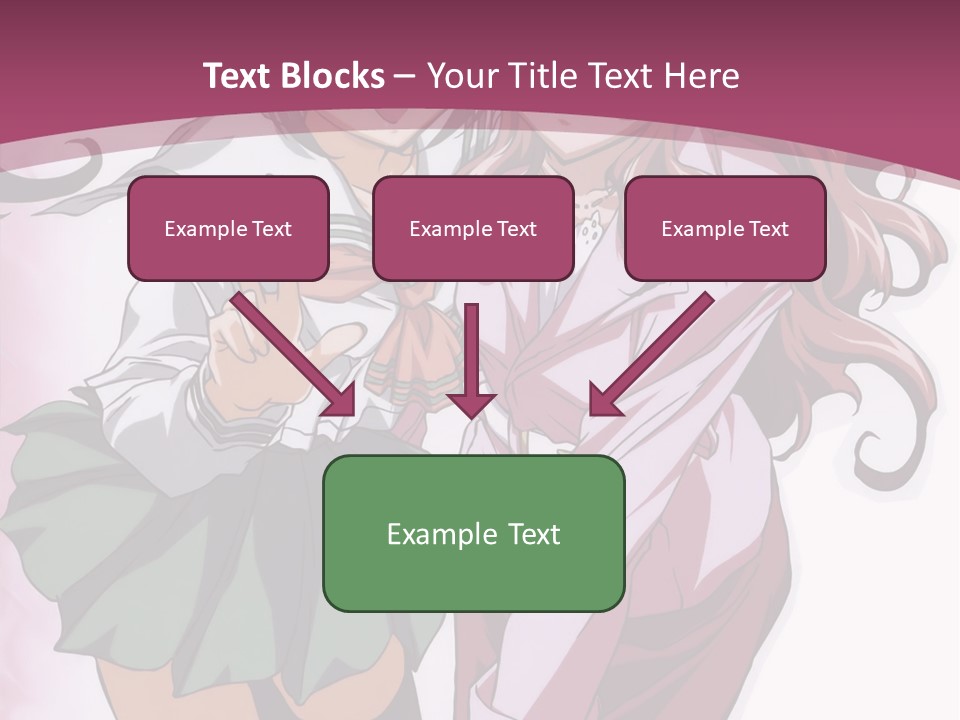 Text Blocks – Your Title Text Here

Example Text

Example Text

Example Text

Example Text